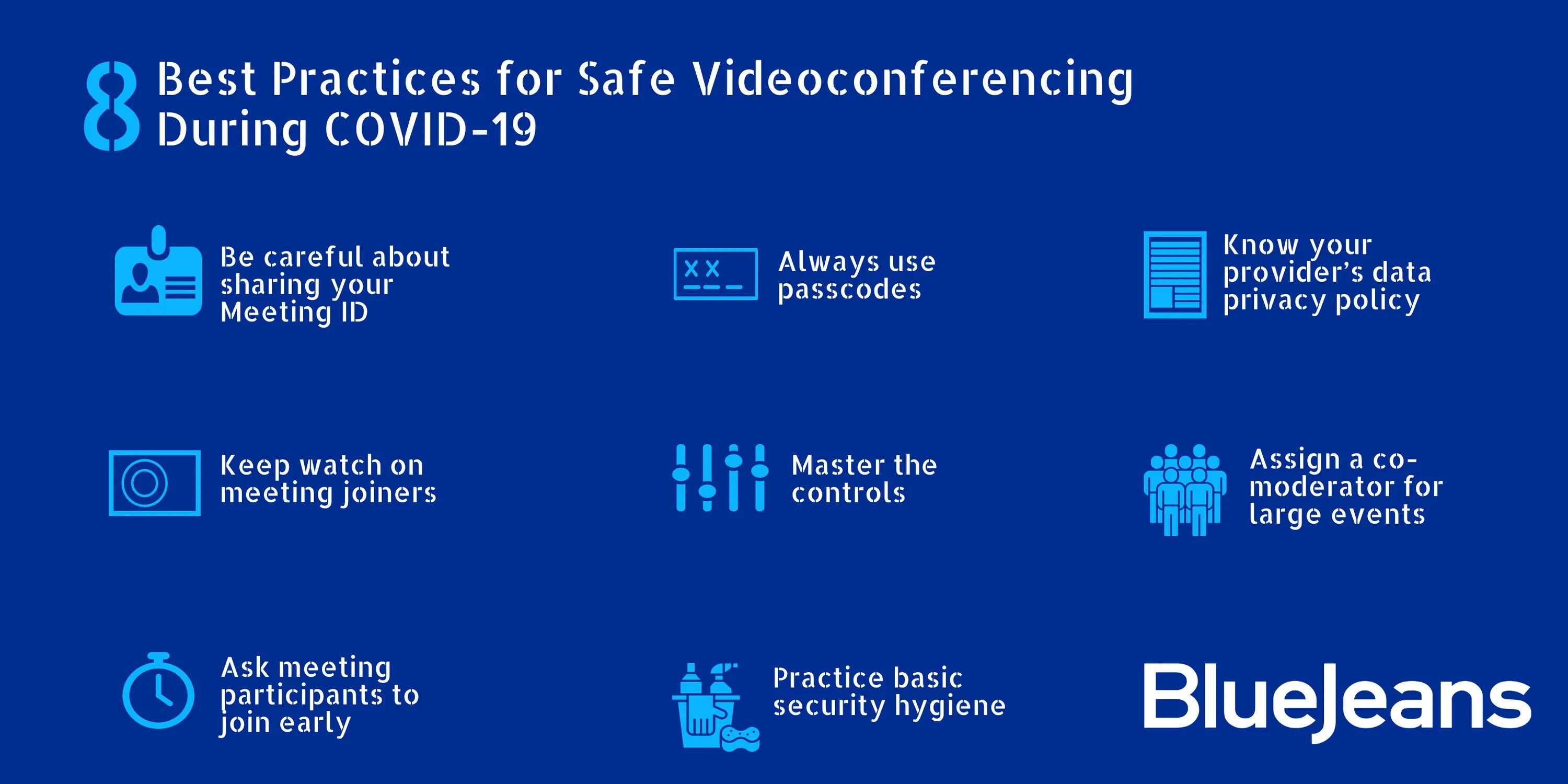 8 Best Practices for Safe Videoconferencing During COVID-19

Be careful about sharing your Meeting ID

Always use passcodes

Know your provider's data privacy policy

Keep watch on meeting joiners

Master the controls

Assign a co-moderator for large events

Ask meeting participants to join early

Practice basic security hygiene

BlueJeans